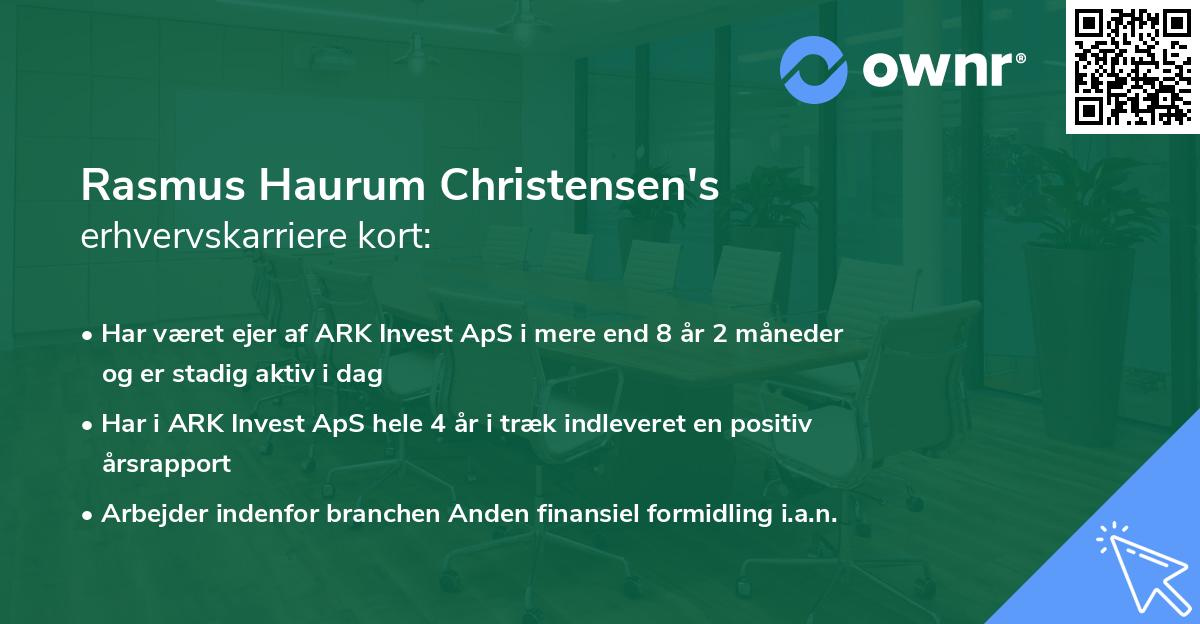 ownr®

Rasmus Haurum Christensen's erhvervskarriere kort:

• Har været ejer af ARK Invest ApS i mere end 8 år 2 måneder og er stadig aktiv i dag

• Har i ARK Invest ApS hele 4 år i træk indleveret en positiv årsrapport

• Arbejder indenfor branchen Anden finansiel formidling i.a.n.